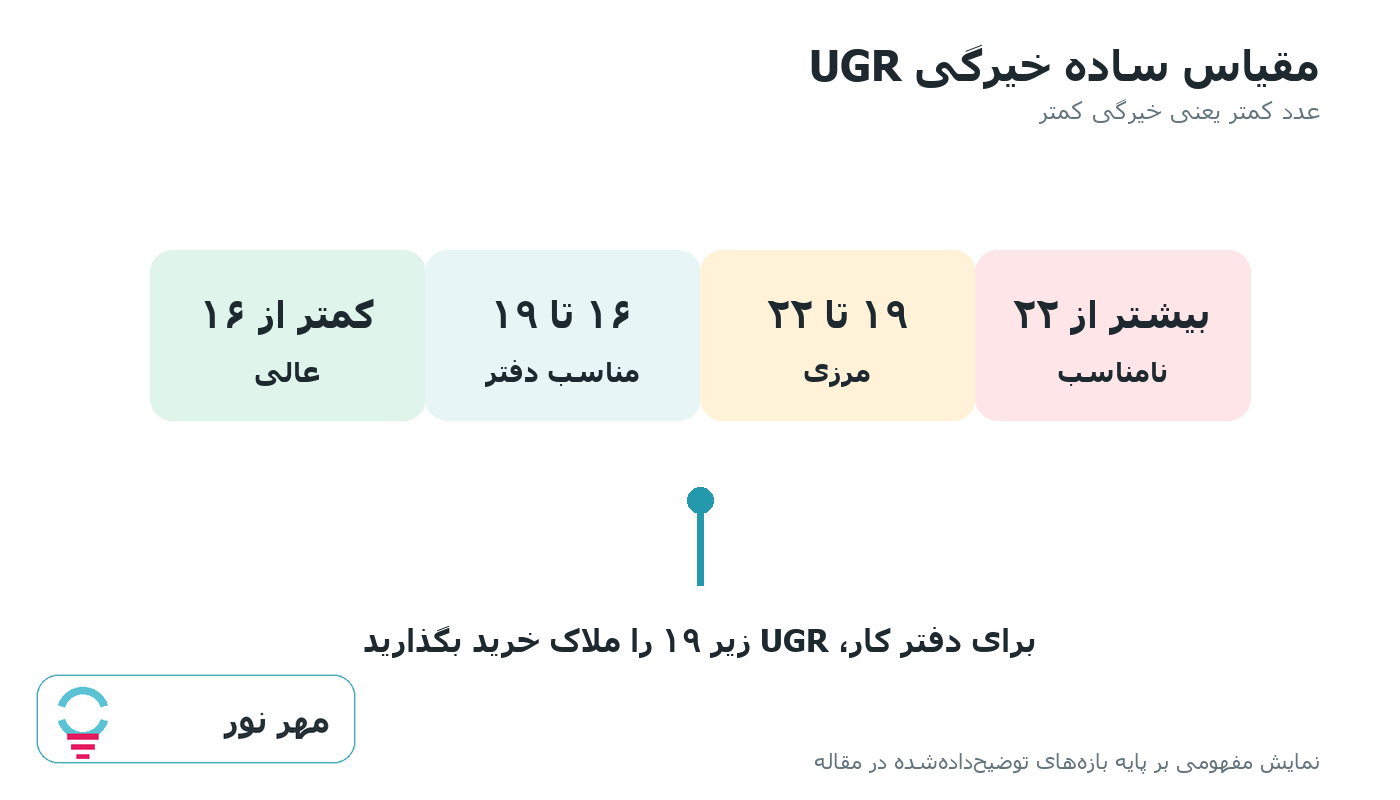 مقیاس ساده خیرگی UGR
عدد کمتر یعنی خیرگی کمتر

بیشتر از ۲۲
نامناسب

۱۹ تا ۲۲
مرزی

۱۶ تا ۱۹
مناسب دفتر

کمتر از ۱۶
عالی

برای دفتر کار، UGR زیر ۱۹ را ملاک خرید بگذارید

مهر نور

نمایش مفهومی بر پایه بازه‌های توضیح‌داده‌شده در مقاله